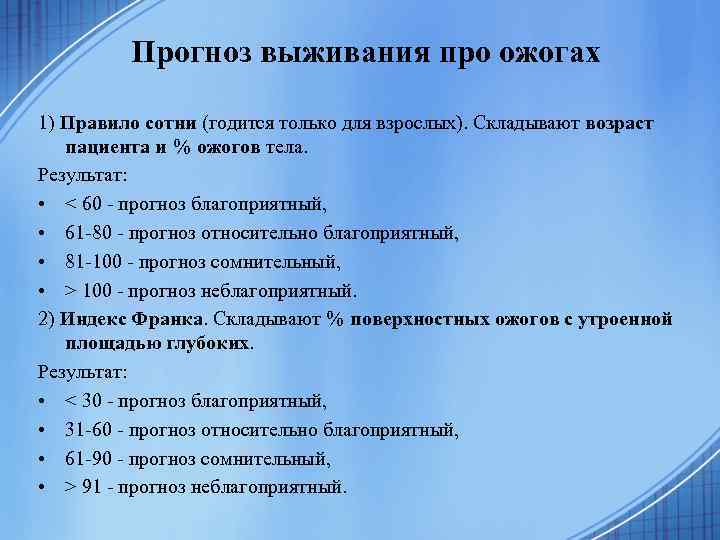 Прогноз выживания про ожогах

1) Правило сотни (годится только для взрослых). Складывают возраст пациента и % ожогов тела.

Результат:

• < 60 - прогноз благоприятный,
• 61-80 - прогноз относительно благоприятный,
• 81-100 - прогноз сомнительный,
• > 100 - прогноз неблагоприятный.

2) Индекс Франка. Складывают % поверхностных ожогов с утроенной площадью глубоких.

Результат:

• < 30 - прогноз благоприятный,
• 31-60 - прогноз относительно благоприятный,
• 61-90 - прогноз сомнительный,
• > 91 - прогноз неблагоприятный.